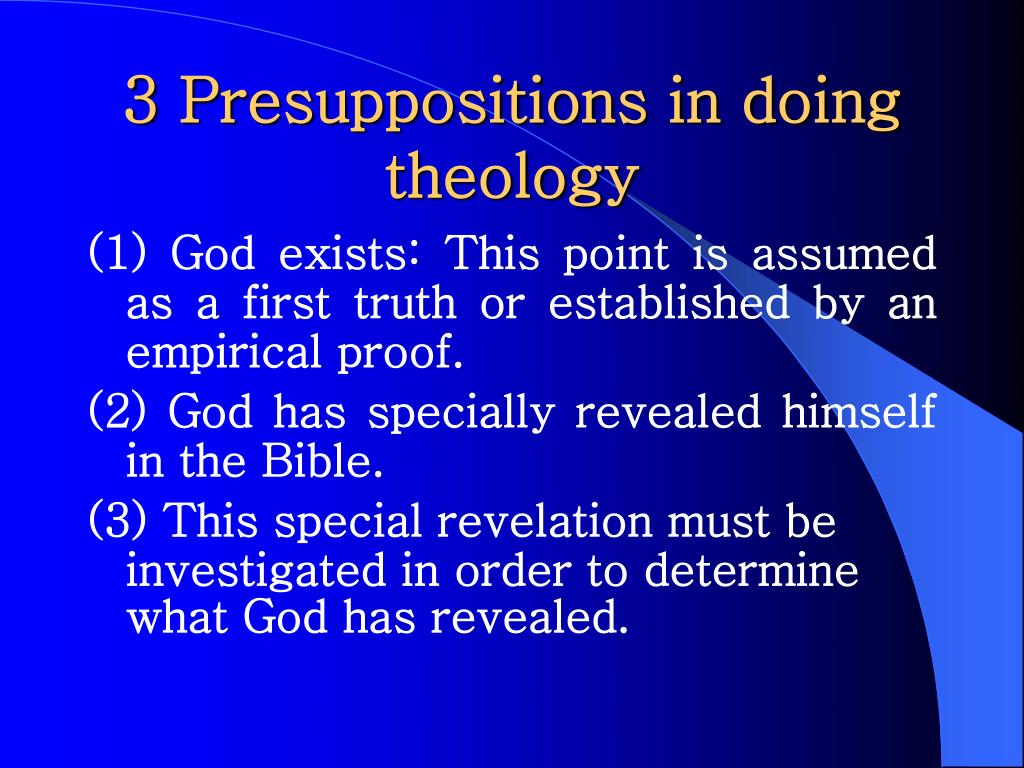 3 Presuppositions in doing theology

(1) God exists: This point is assumed as a first truth or established by an empirical proof.

(2) God has specially revealed himself in the Bible.

(3) This special revelation must be investigated in order to determine what God has revealed.